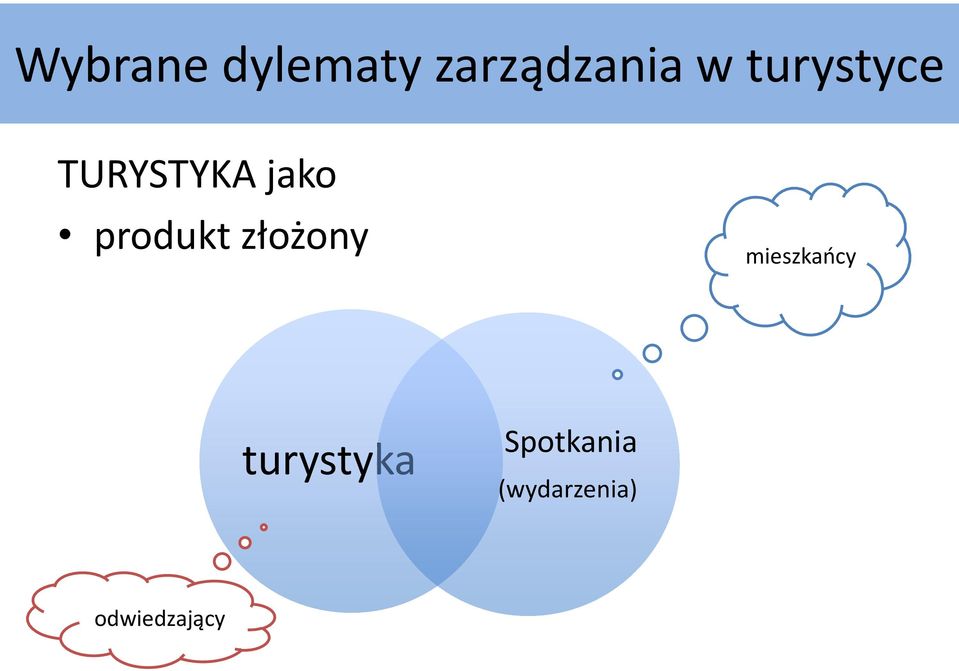 Wybrane dylematy zarządzania w turystyce

TURYSTYKA jako

• produkt złożony

mieszkańcy

turystyka

Spotkania
(wydarzenia)

odwiedzający